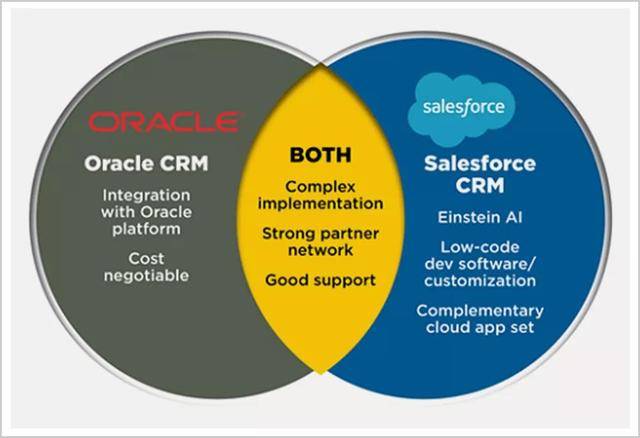 ORACLE

Oracle CRM

Integration with Oracle platform

Cost negotiable

BOTH

Complex implementation

Strong partner network

Good support

salesforce

Salesforce CRM

Einstein AI

Low-code dev software/ customization

Complementary cloud app set